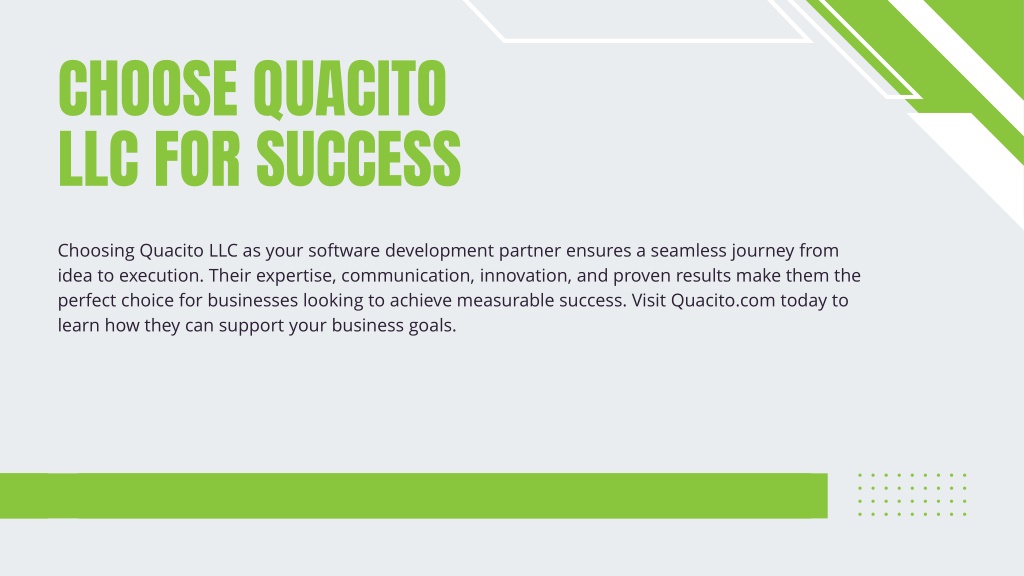 CHOOSE QUACITO LLC FOR SUCCESS

Choosing Quacito LLC as your software development partner ensures a seamless journey from idea to execution. Their expertise, communication, innovation, and proven results make them the perfect choice for businesses looking to achieve measurable success. Visit Quacito.com today to learn how they can support your business goals.